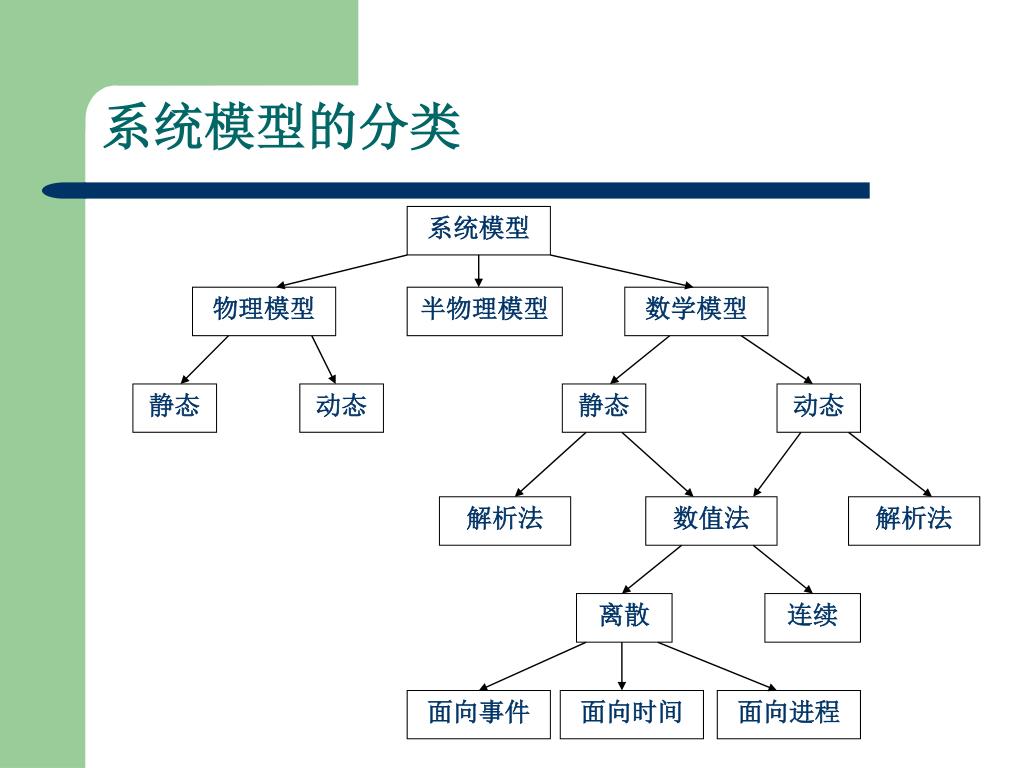 系统模型的分类

系统模型

物理模型

半物理模型

数学模型

静态

动态

静态

动态

解析法

数值法

解析法

离散

连续

面向事件

面向时间

面向进程